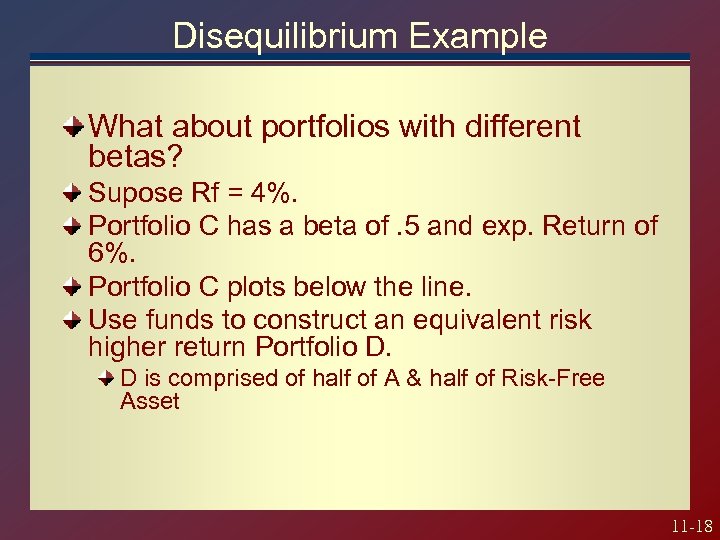 Disequilibrium Example

What about portfolios with different betas?

Supose Rf = 4%.

Portfolio C has a beta of .5 and exp. Return of 6%.

Portfolio C plots below the line.

Use funds to construct an equivalent risk higher return Portfolio D.

D is comprised of half of A & half of Risk-Free Asset

11-18